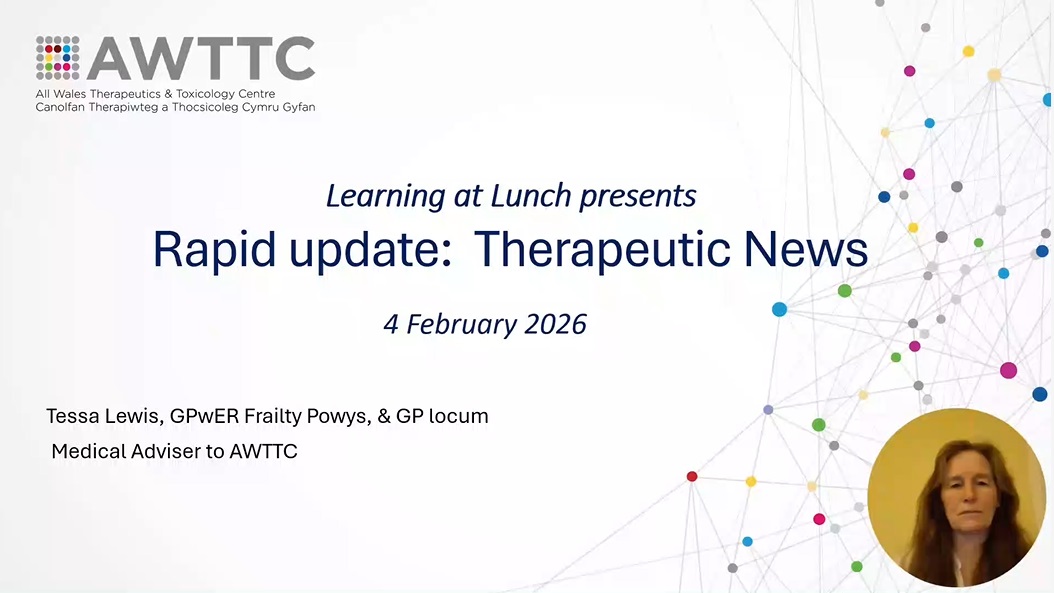 AWTTC
All Wales Therapeutics & Toxicology Centre
Canolfan Therapiwteg a Thocsicoleg Cymru Gyfan

Learning at Lunch presents

Rapid update: Therapeutic News

4 February 2026

Tessa Lewis, GPwER Frailty Powys, & GP locum
Medical Adviser to AWTTC